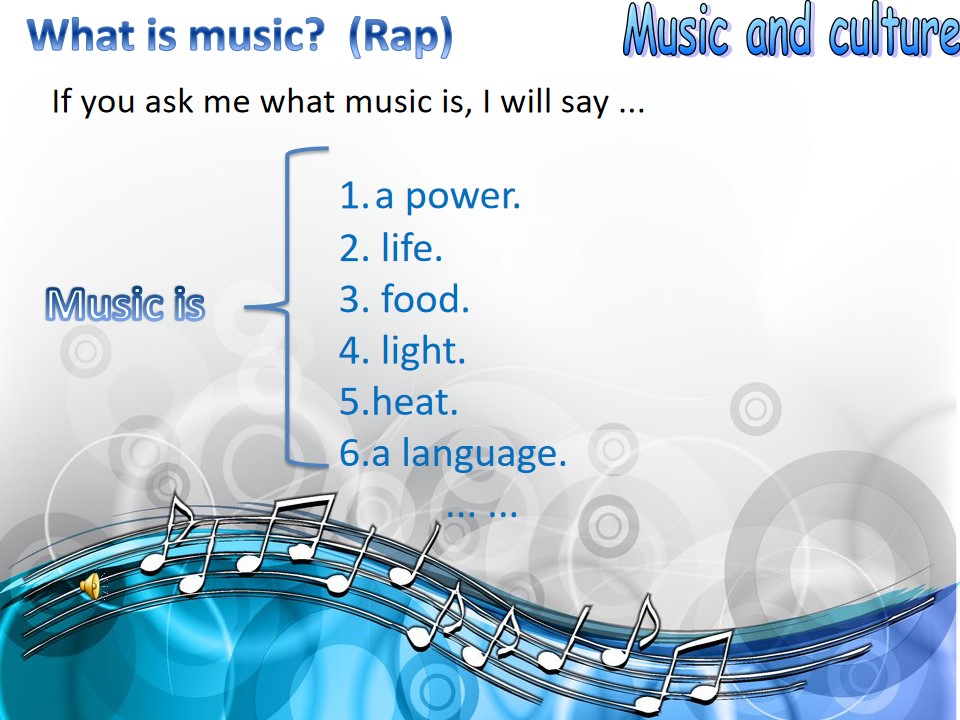 What is music? (Rap)

Music and culture

If you ask me what music is, I will say ...

Music is

1. a power.
2. life.
3. food.
4. light.
5.heat.
6.a language.
... ...